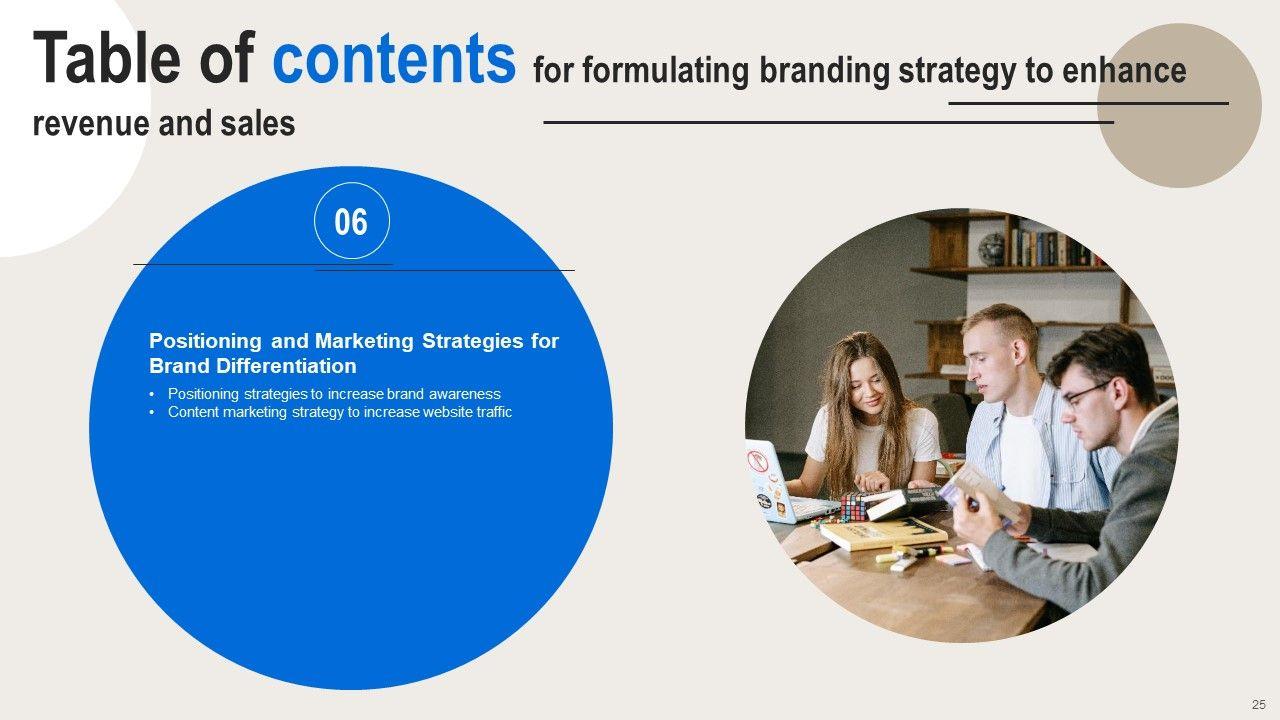 Table of contents for formulating branding strategy to enhance revenue and sales

06

Positioning and Marketing Strategies for Brand Differentiation

• Positioning strategies to increase brand awareness
• Content marketing strategy to increase website traffic

25